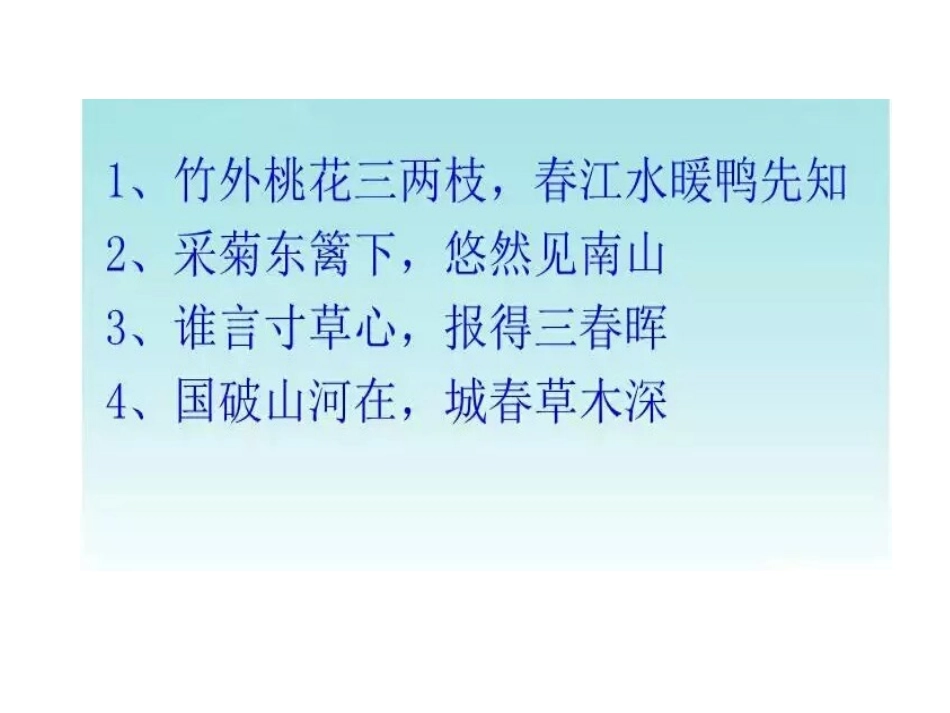 1、竹外桃花三两枝，春江水暖鸭先知
2、采菊东篱下，悠然见南山
3、谁言寸草心，报得三春晖
4、国破山河在，城春草木深